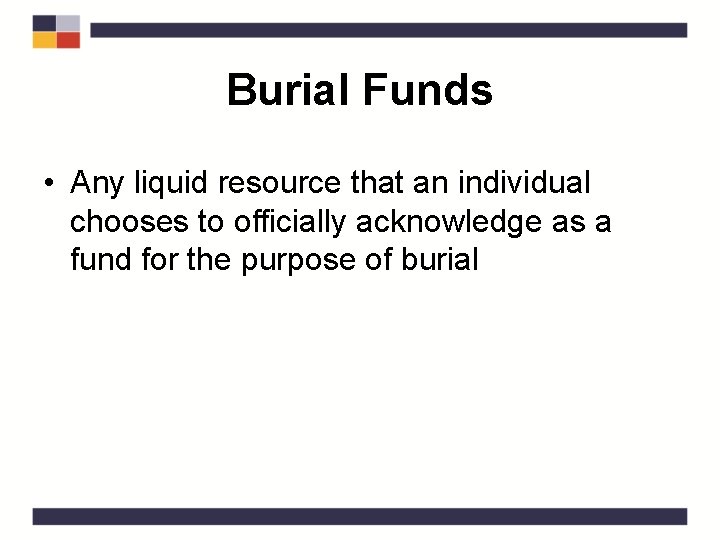 Burial Funds

• Any liquid resource that an individual chooses to officially acknowledge as a fund for the purpose of burial